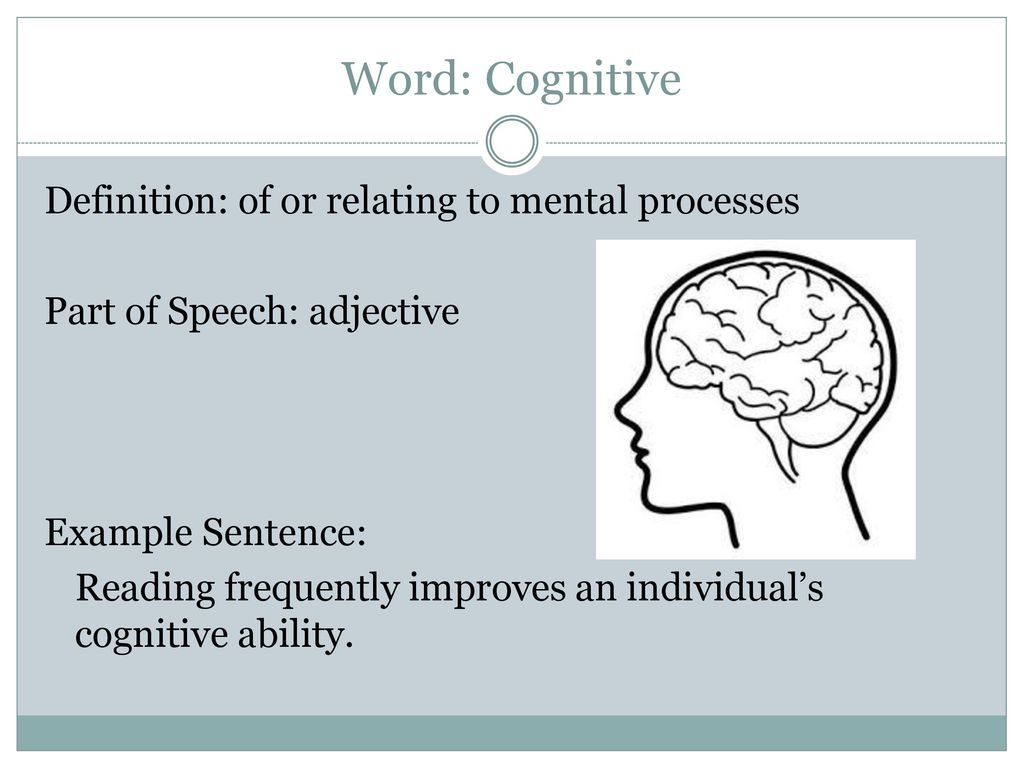 Word: Cognitive

Definition: of or relating to mental processes

Part of Speech: adjective

Example Sentence:

Reading frequently improves an individual’s cognitive ability.